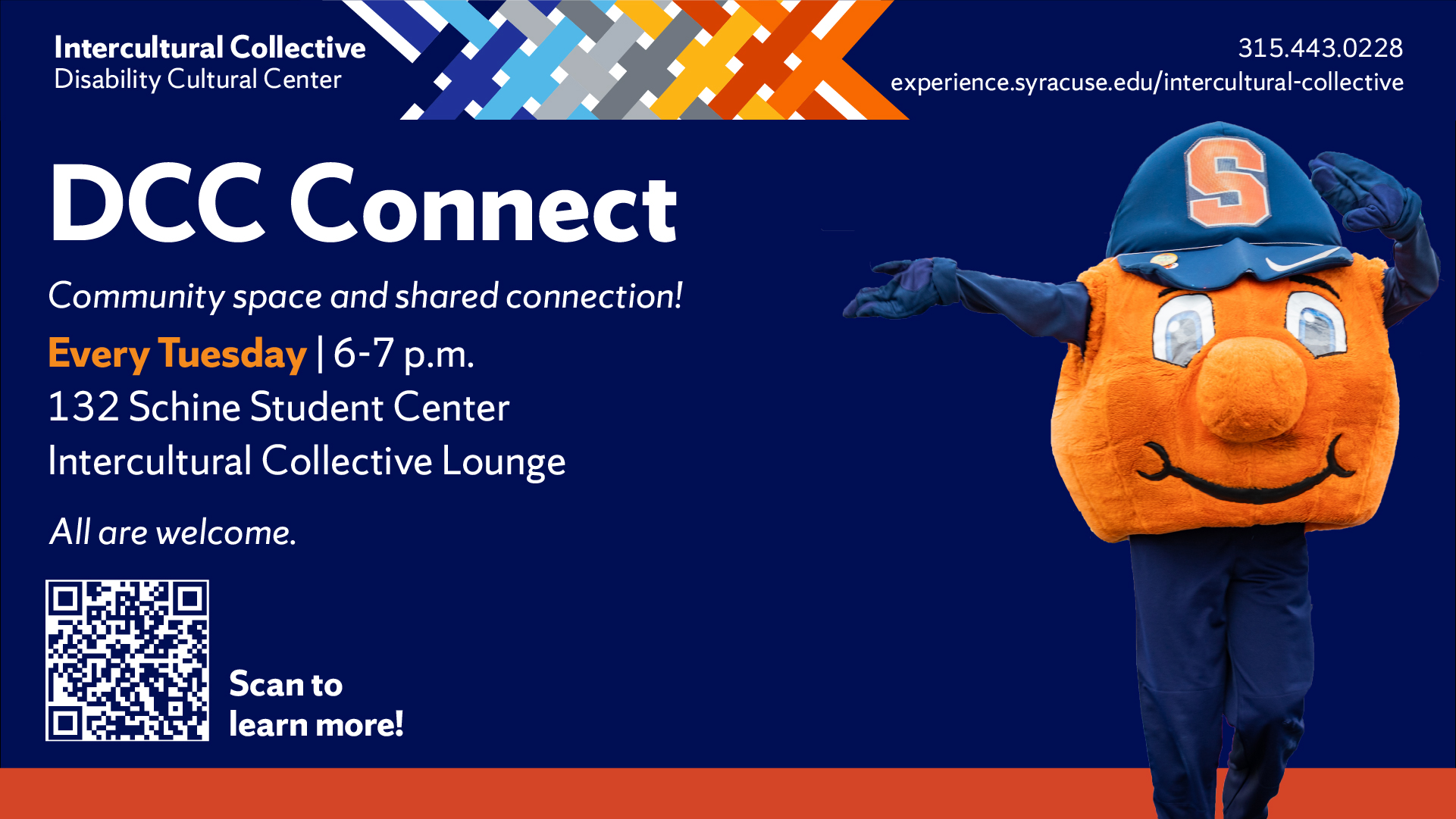 Intercultural Collective
Disability Cultural Center

315.443.0228
experience.syracuse.edu/intercultural-collective

DCC Connect

Community space and shared connection!

Every Tuesday | 6-7 p.m.
132 Schine Student Center
Intercultural Collective Lounge

All are welcome.

Scan to learn more!

S